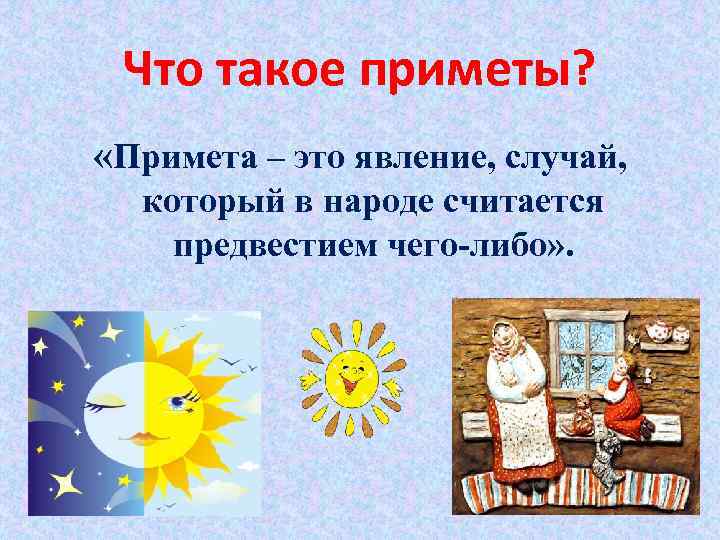 Что такое приметы?

«Примета – это явление, случай, который в народе считается предвестием чего-либо».